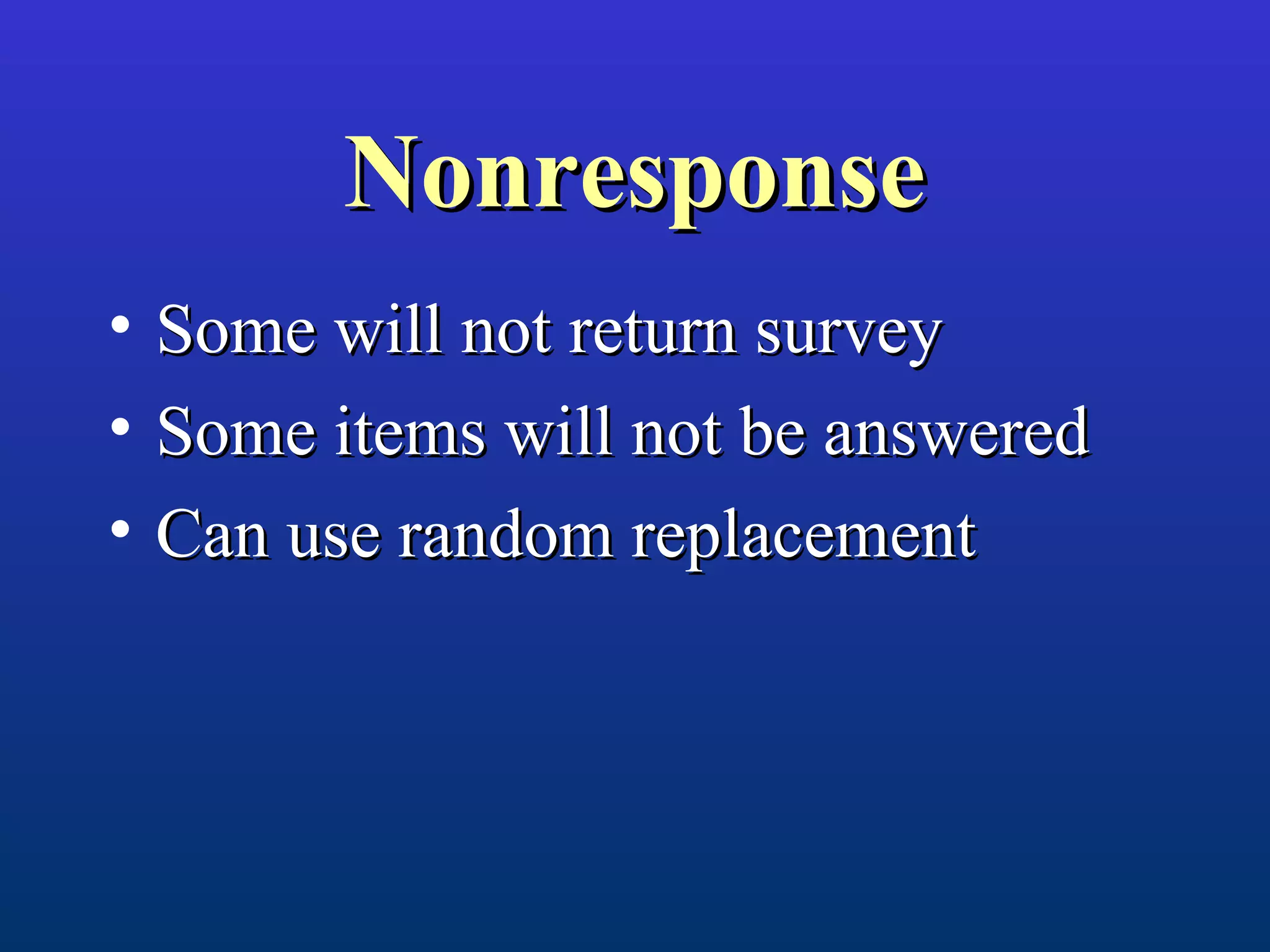 Nonresponse

• Some will not return survey
• Some items will not be answered
• Can use random replacement